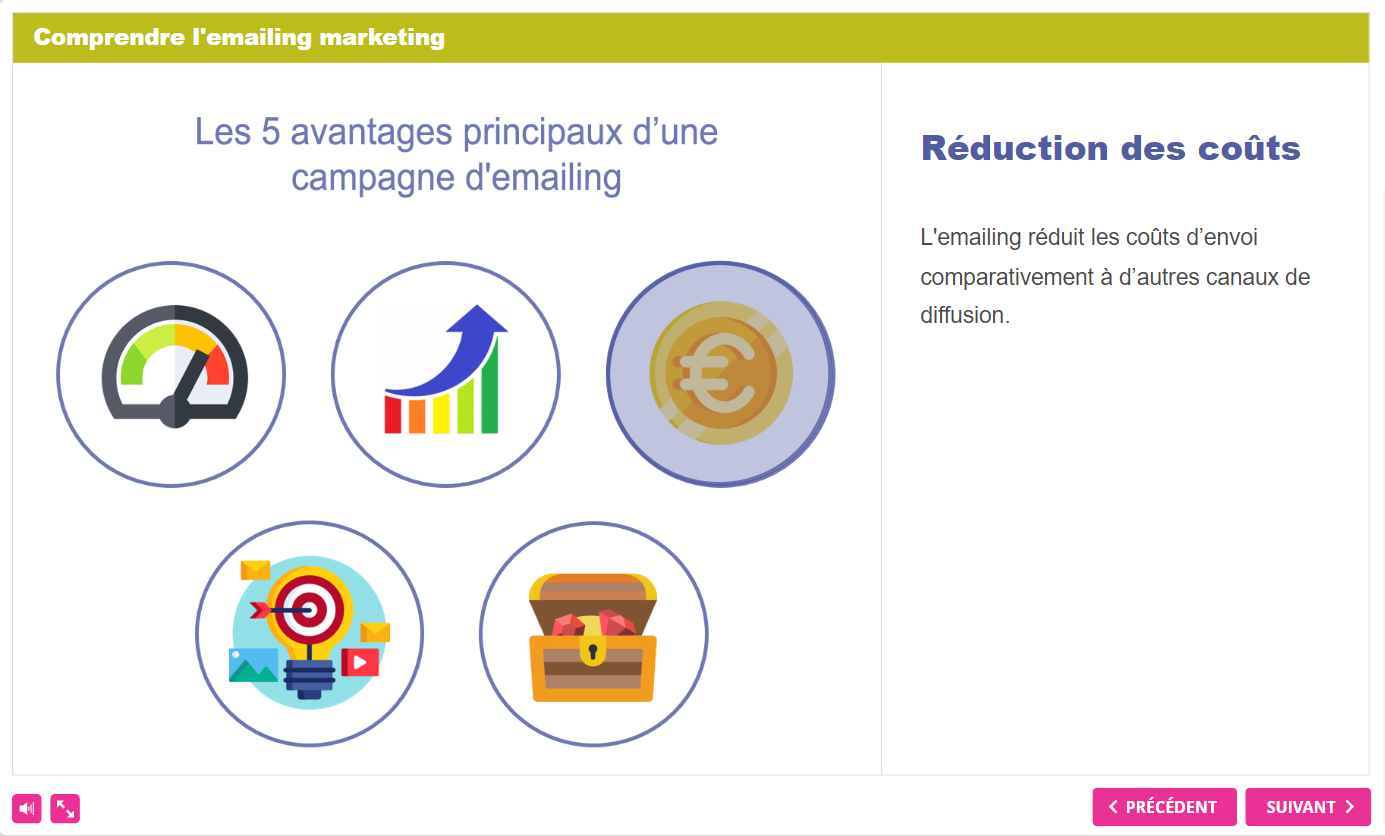 Comprendre l'emailing marketing

Les 5 avantages principaux d’une campagne d'emailing

Réduction des coûts

L'emailing réduit les coûts d’envoi comparativement à d’autres canaux de diffusion.

PRÉCÉDENT

SUIVANT